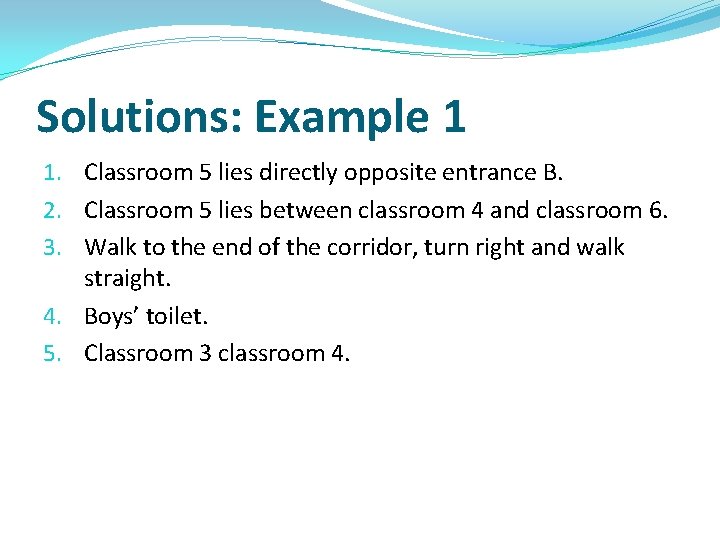 Solutions: Example 1

1. Classroom 5 lies directly opposite entrance B.
2. Classroom 5 lies between classroom 4 and classroom 6.
3. Walk to the end of the corridor, turn right and walk straight.
4. Boys’ toilet.
5. Classroom 3 classroom 4.